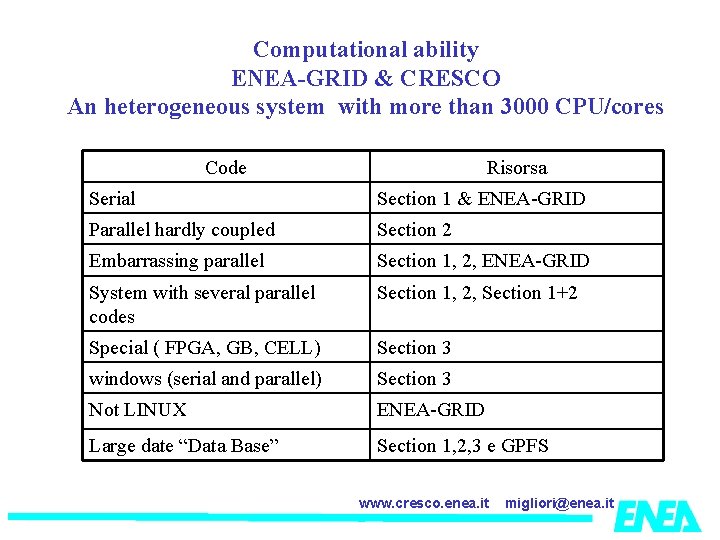 Computational ability
ENEA-GRID & CRESCO
An heterogeneous system with more than 3000 CPU/cores

| Code | Risorsa |
|---|---|
| Serial | Section 1 & ENEA-GRID |
| Parallel hardly coupled | Section 2 |
| Embarrassing parallel | Section 1, 2, ENEA-GRID |
| System with several parallel codes | Section 1, 2, Section 1+2 |
| Special ( FPGA, GB, CELL) | Section 3 |
| windows (serial and parallel) | Section 3 |
| Not LINUX | ENEA-GRID |
| Large date “Data Base” | Section 1,2,3 e GPFS |

www.cresco.enea.it migliori@enea.it
ENEA